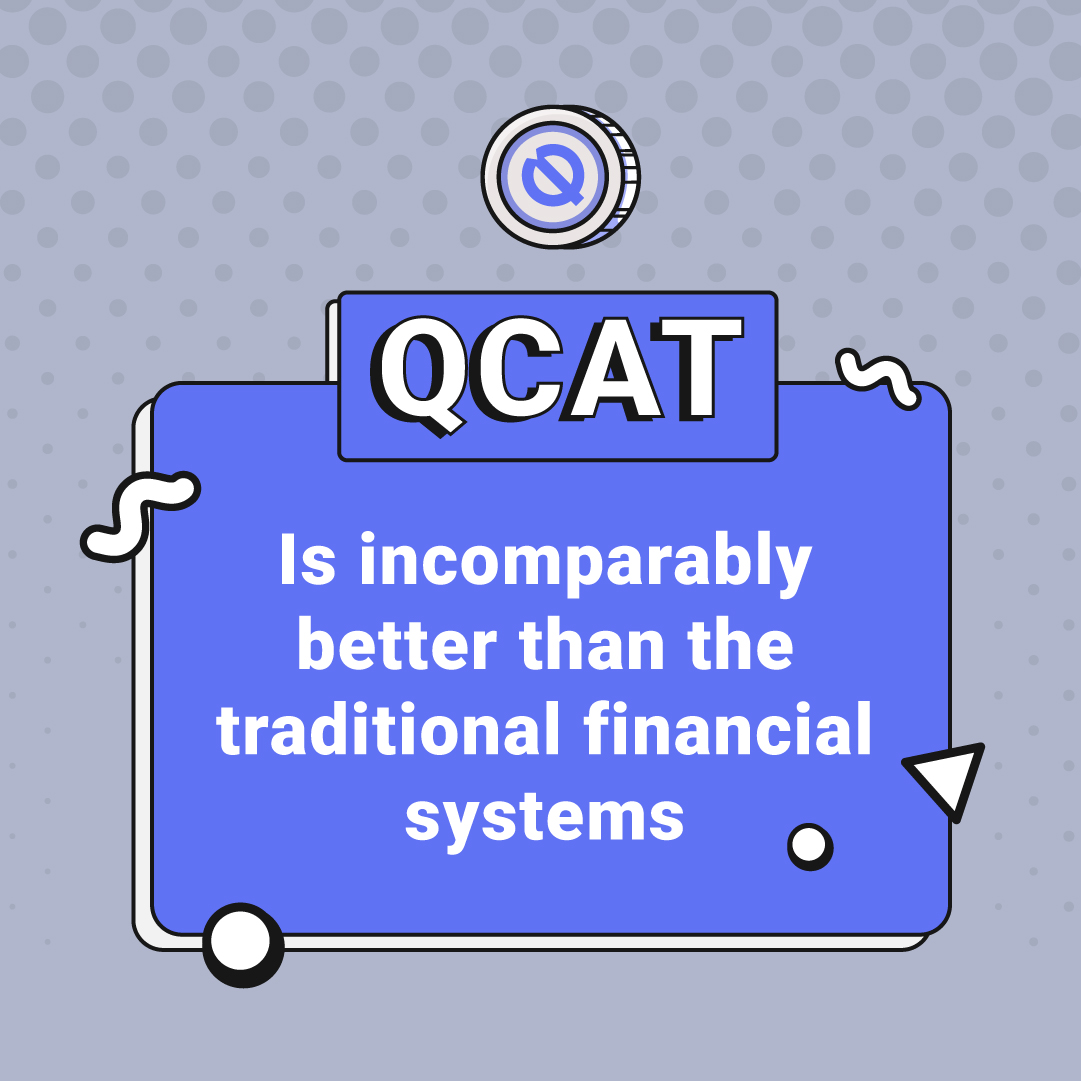 QCAT

Is incomparably better than the traditional financial systems